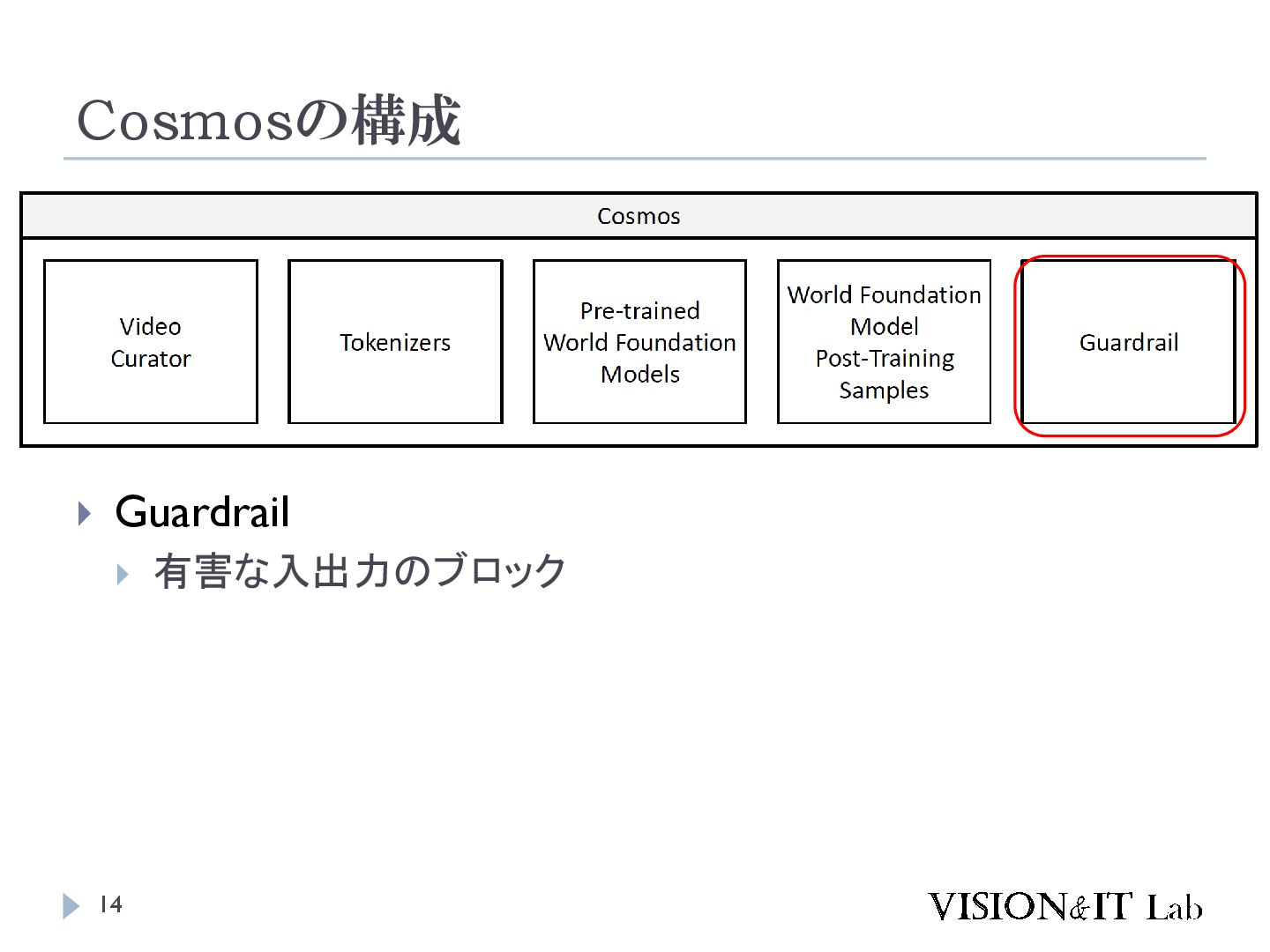 Cosmosの構成

Cosmos

Video Curator

Tokenizers

Pre-trained World Foundation Models

World Foundation Model Post-Training Samples

Guardrail

Guardrail

有害な入出力のブロック

14

VISION&IT Lab